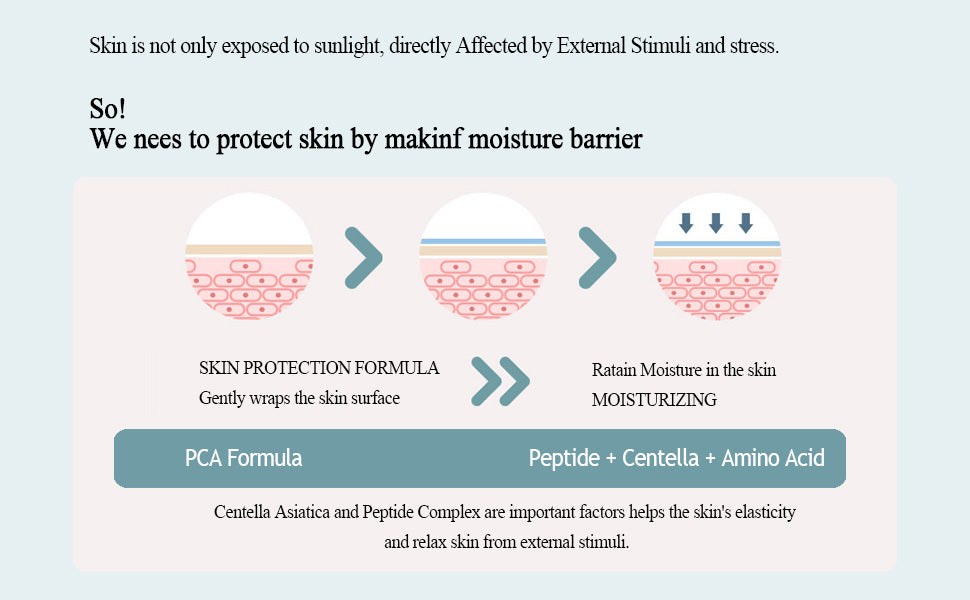 Skin is not only exposed to sunlight, directly Affected by External Stimuli and stress.

So!
We nees to protect skin by makinf moisture barrier

SKIN PROTECTION FORMULA
Gently wraps the skin surface

Ratain Moisture in the skin
MOISTURIZING

PCA Formula

Peptide + Centella + Amino Acid

Centella Asiatica and Peptide Complex are important factors helps the skin's elasticity and relax skin from external stimuli.